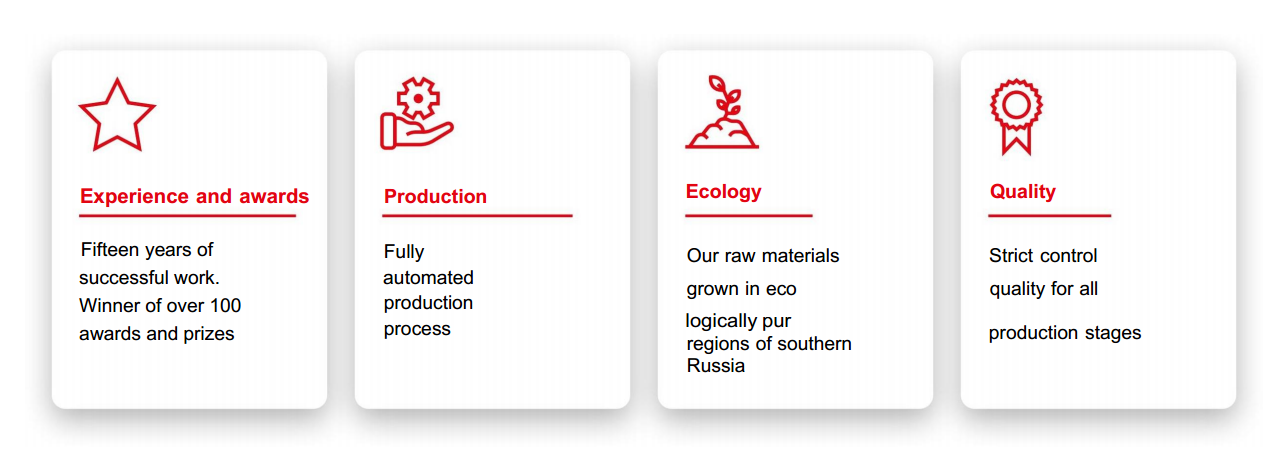 Experience and awards

Fifteen years of successful work. Winner of over 100 awards and prizes

Production

Fully automated production process

Ecology

Our raw materials

grown in eco

logically pur regions of southern Russia

Quality

Strict control

quality for all

production stages